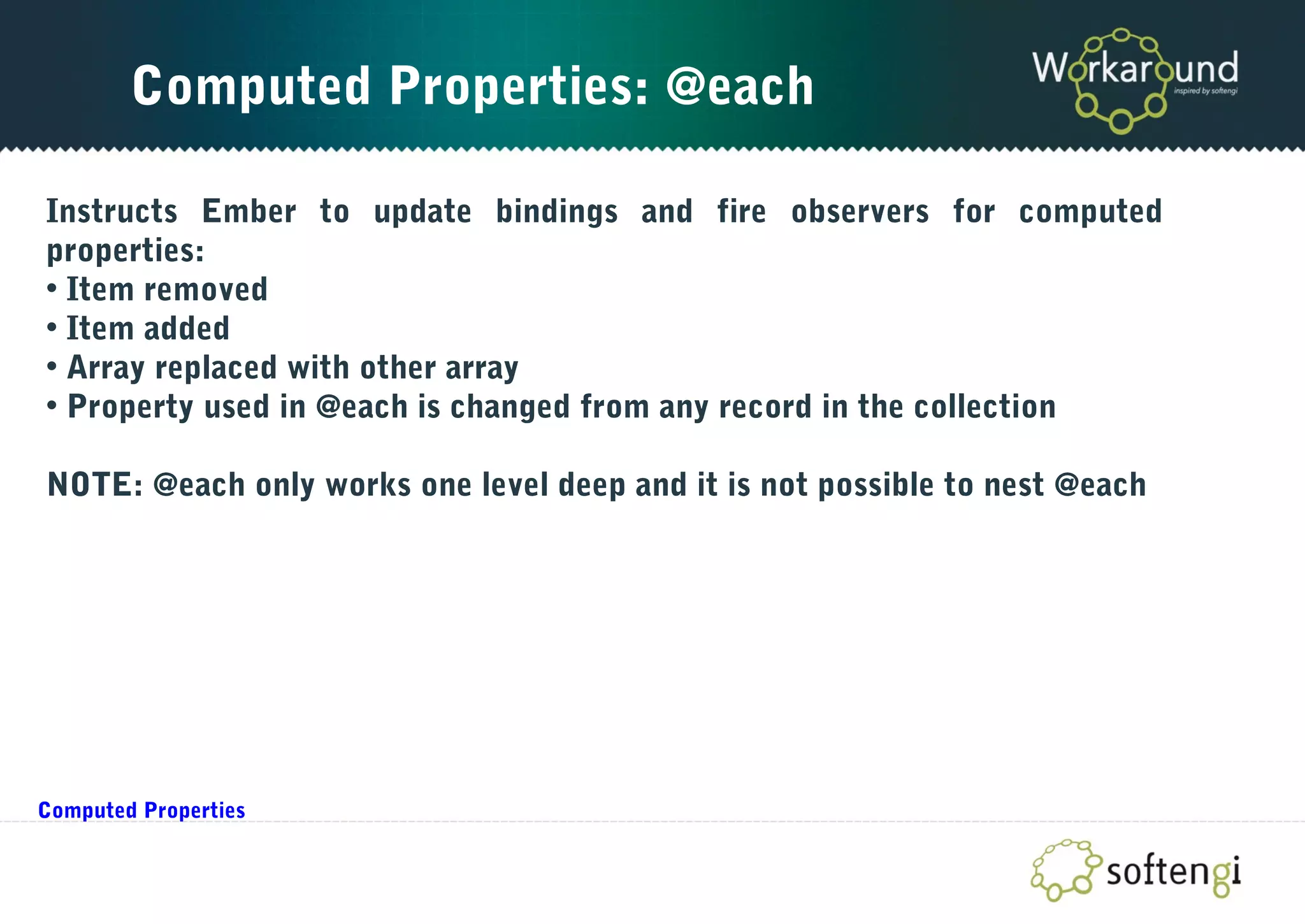 Computed Properties: @each

Workaround
inspired by softengi

Instructs Ember to update bindings and fire observers for computed properties:
• Item removed
• Item added
• Array replaced with other array
• Property used in @each is changed from any record in the collection

NOTE: @each only works one level deep and it is not possible to nest @each

Computed Properties

softengi